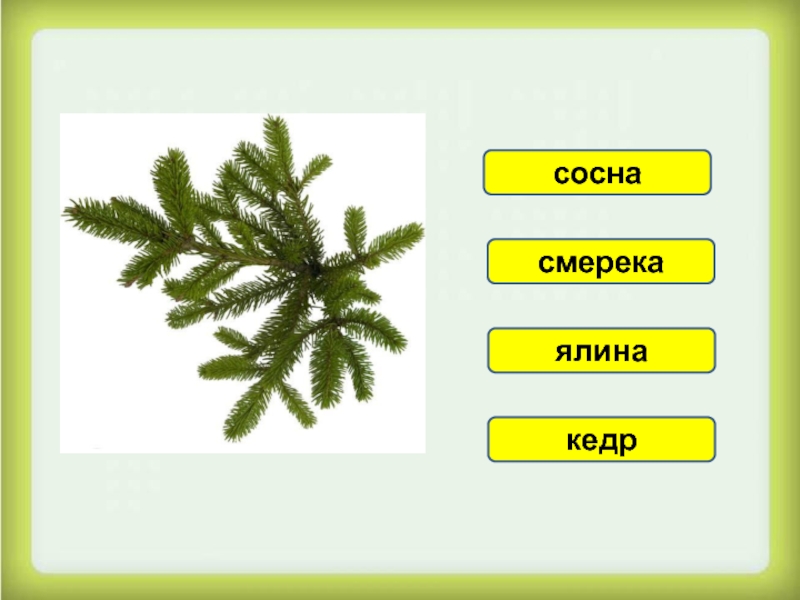 сосна

смерека

ялина

кедр